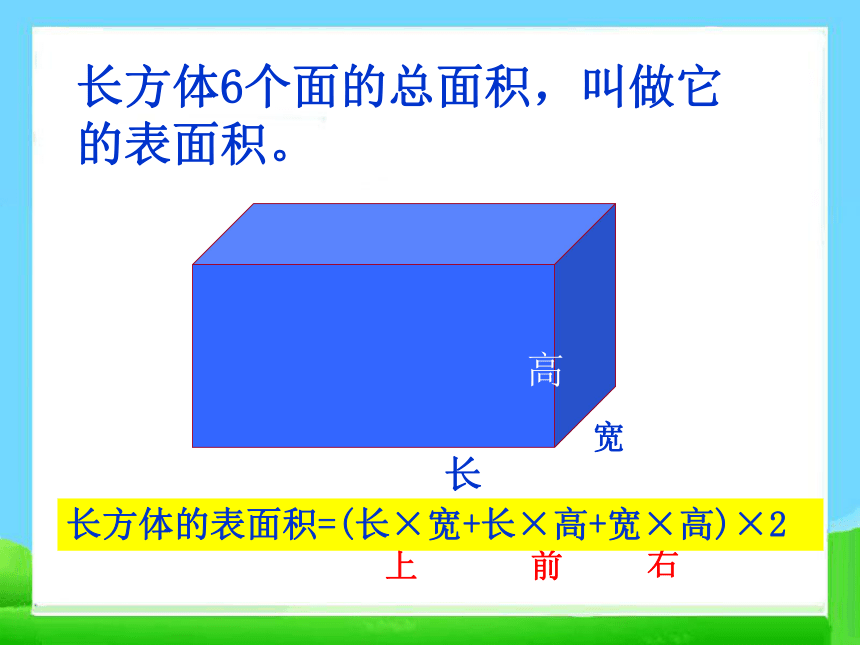 长方体6个面的总面积，叫做它的表面积。

高

宽

长

长方体的表面积=(长×宽+长×高+宽×高)×2

上 前 右